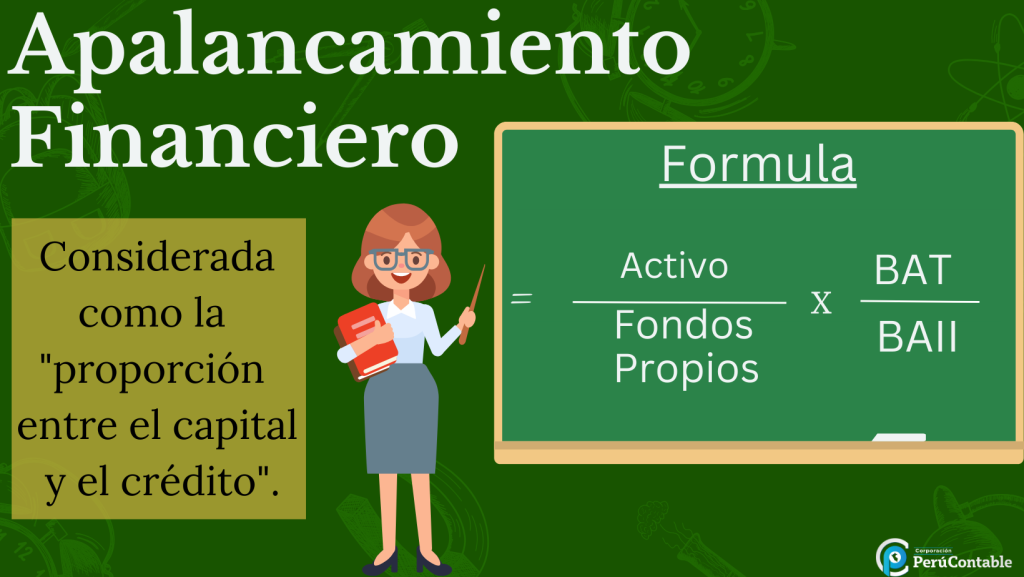 Apalancamiento Financiero

Considerada como la "proporción entre el capital y el crédito".

Formula

$= \frac{\text{Activo}}{\text{Fondos Propios}} \times \frac{\text{BAT}}{\text{BAII}}$

Corporación PerúContable